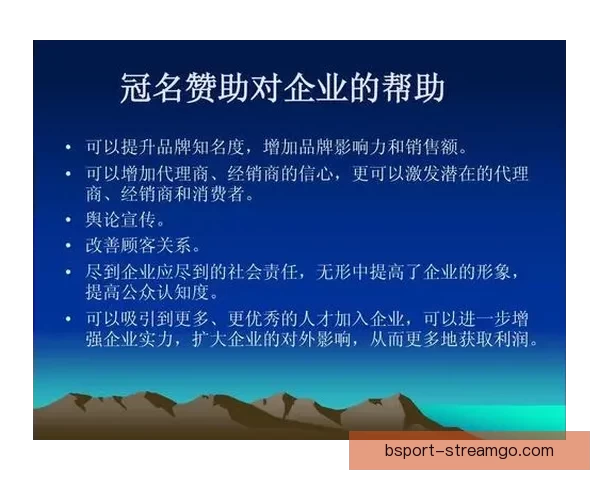 冠名赞助对企业的帮助

• 可以提升品牌知名度，增加品牌影响力和销售额。
• 可以增加代理商、经销商的信心，更可以激发潜在的代理商、经销商和消费者。
• 舆论宣传。
• 改善顾客关系。
• 尽到企业应尽到的社会责任，无形中提高了企业的形象，提高公众认知度。
• 可以吸引到更多、更优秀的人才加入企业，可以进一步增强企业实力，扩大企业的对外影响，从而更多地获取利润。

bsport-streamgo.com